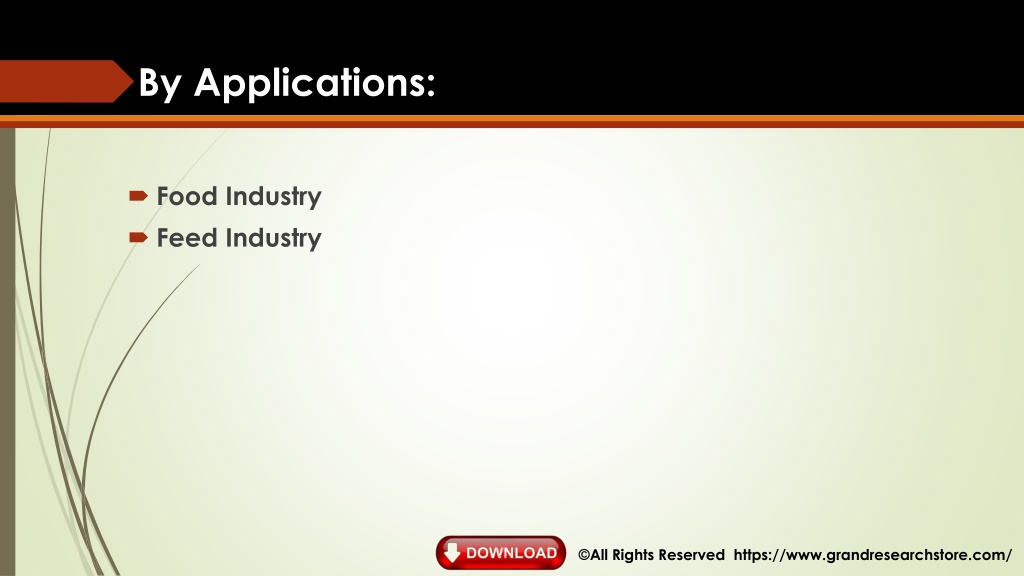 By Applications:

Food Industry
Feed Industry

DOWNLOAD

©All Rights Reserved https://www.grandresearchstore.com/